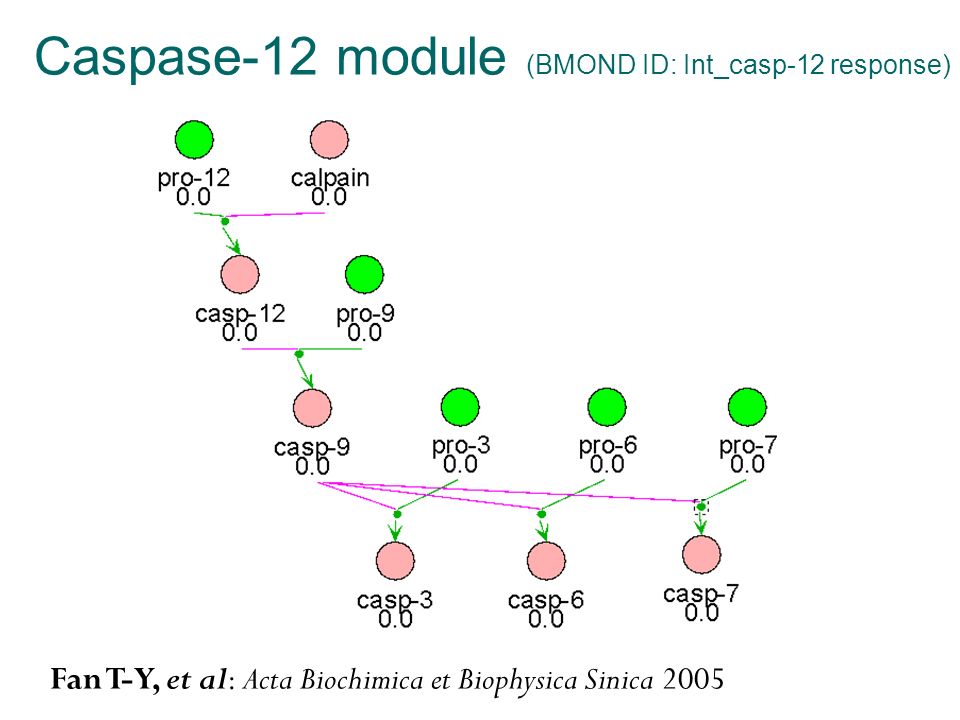 Caspase-12 module (BMOND ID: Int_casp-12 response)

pro-12
0.0

calpain
0.0

casp-12
0.0

pro-9
0.0

casp-9
0.0

pro-3
0.0

pro-6
0.0

pro-7
0.0

casp-3
0.0

casp-6
0.0

casp-7
0.0

Fan T-Y, et al: Acta Biochimica et Biophysica Sinica 2005